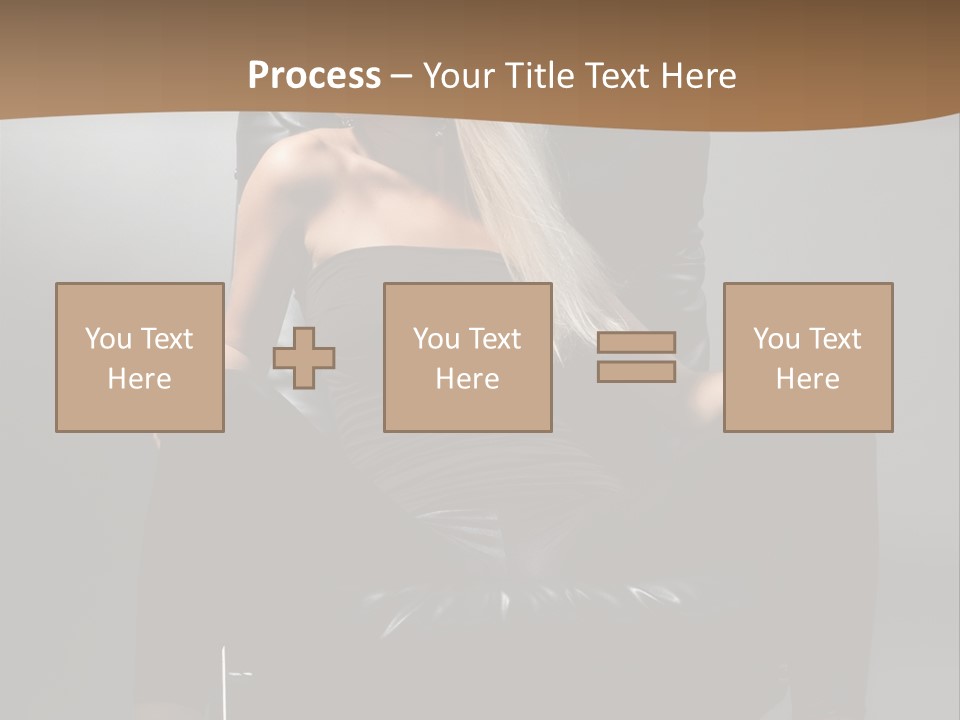 Process – Your Title Text Here

You Text Here

You Text Here

You Text Here